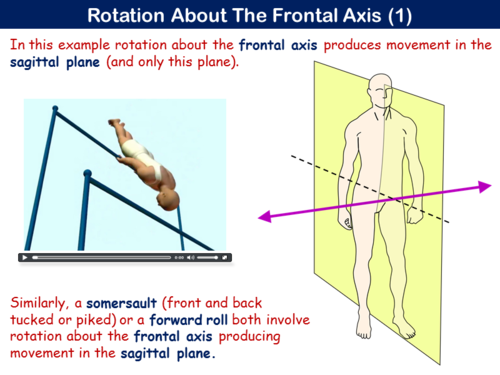 Rotation About The Frontal Axis (1)

In this example rotation about the frontal axis produces movement in the sagittal plane (and only this plane).

0:00

Similarly, a somersault (front and back tucked or piked) or a forward roll both involve rotation about the frontal axis producing movement in the sagittal plane.